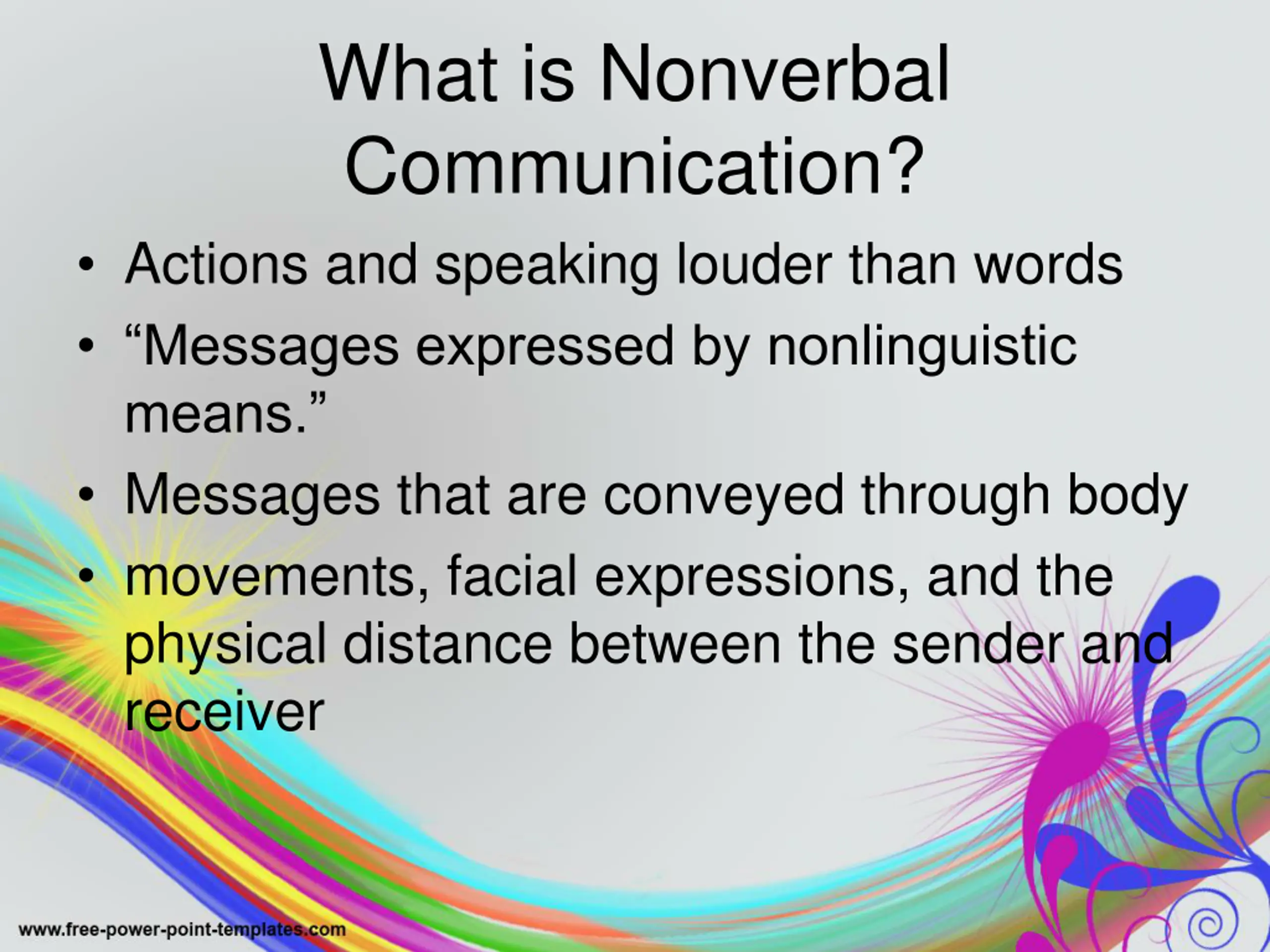 What is Nonverbal Communication?

• Actions and speaking louder than words
• “Messages expressed by nonlinguistic means.”
• Messages that are conveyed through body
• movements, facial expressions, and the physical distance between the sender and receiver

www.free-power-point-templates.com